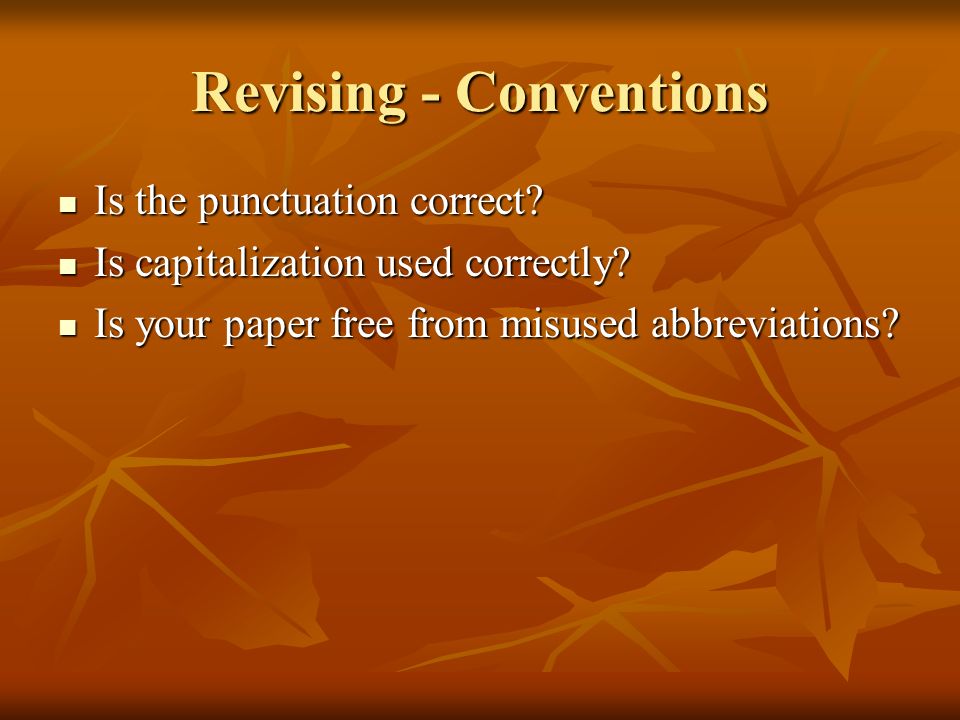 Revising - Conventions

- Is the punctuation correct?
- Is capitalization used correctly?
- Is your paper free from misused abbreviations?